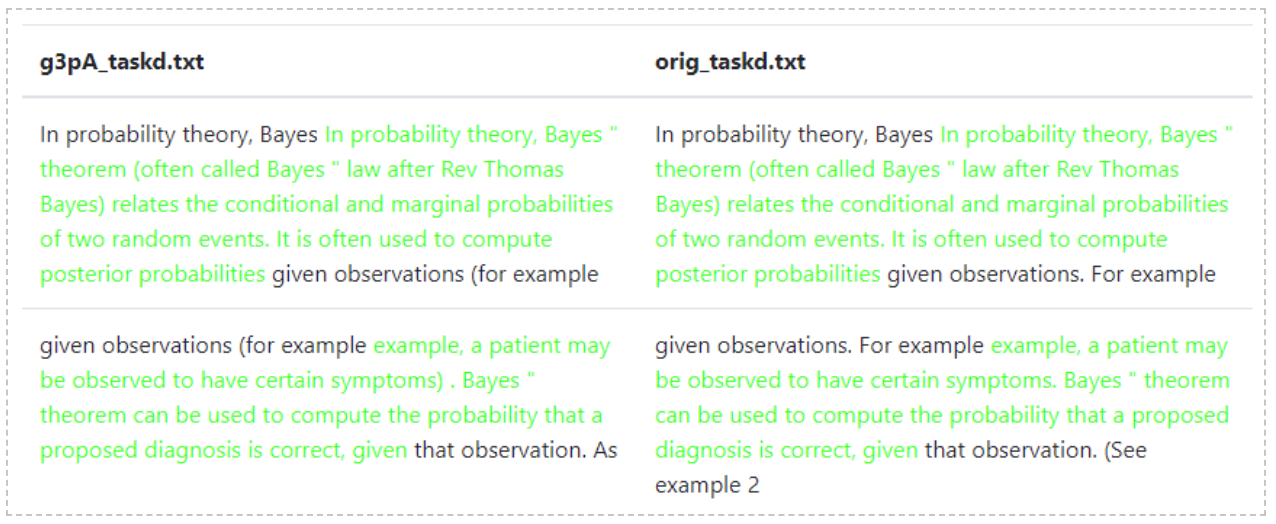 | g3pA_taskd.txt | orig_taskd.txt |
|---|---|
| In probability theory, Bayes In probability theory, Bayes " theorem (often called Bayes " law after Rev Thomas Bayes) relates the conditional and marginal probabilities of two random events. It is often used to compute posterior probabilities given observations (for example | In probability theory, Bayes In probability theory, Bayes " theorem (often called Bayes " law after Rev Thomas Bayes) relates the conditional and marginal probabilities of two random events. It is often used to compute posterior probabilities given observations. For example |
| given observations (for example example, a patient may be observed to have certain symptoms) . Bayes " theorem can be used to compute the probability that a proposed diagnosis is correct, given that observation. As | given observations. For example example, a patient may be observed to have certain symptoms. Bayes " theorem can be used to compute the probability that a proposed diagnosis is correct, given that observation. (See example 2 |